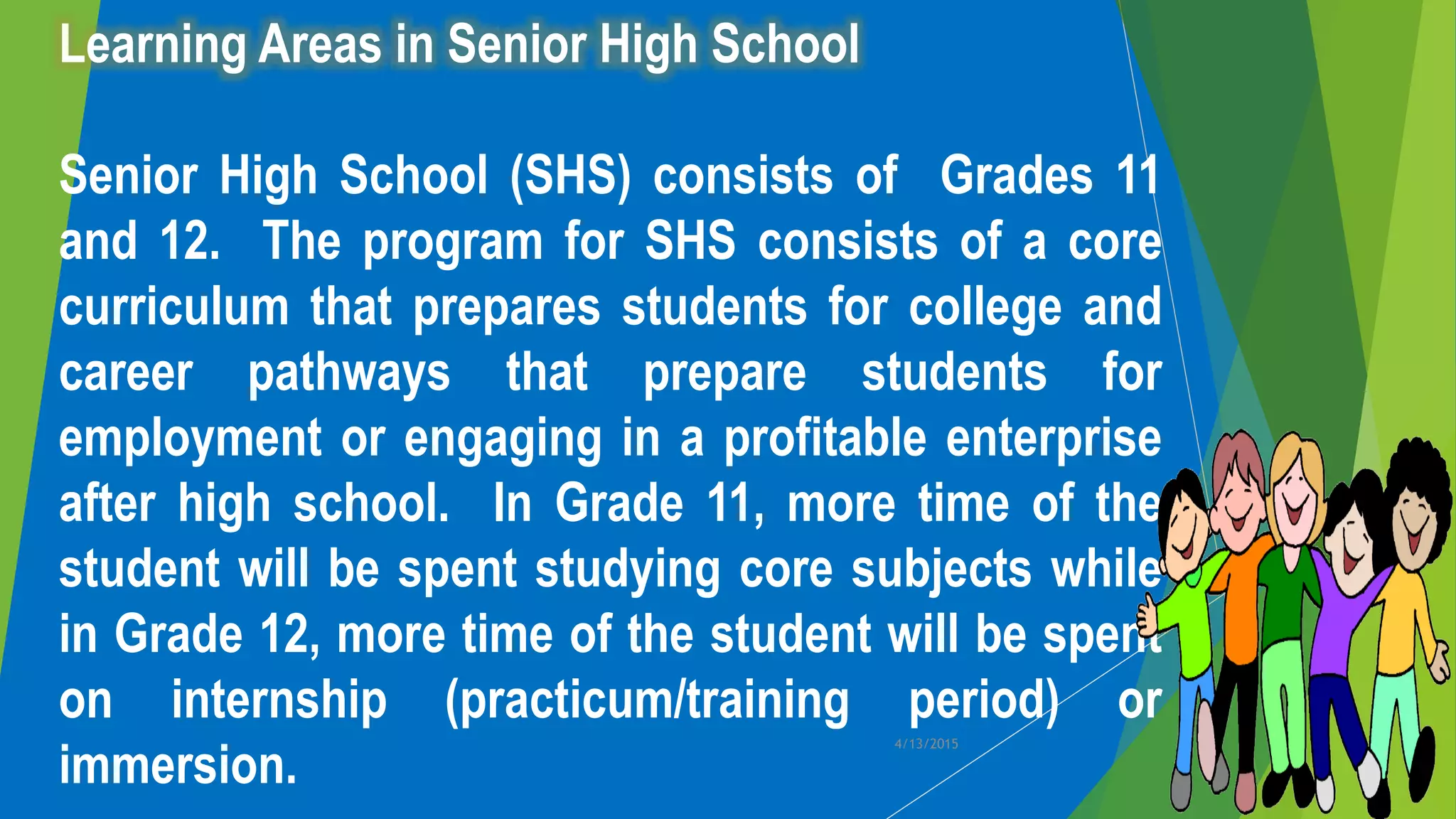 Learning Areas in Senior High School

Senior High School (SHS) consists of Grades 11 and 12. The program for SHS consists of a core curriculum that prepares students for college and career pathways that prepare students for employment or engaging in a profitable enterprise after high school. In Grade 11, more time of the student will be spent studying core subjects while in Grade 12, more time of the student will be spent on internship (practicum/training period) or immersion.

4/13/2015